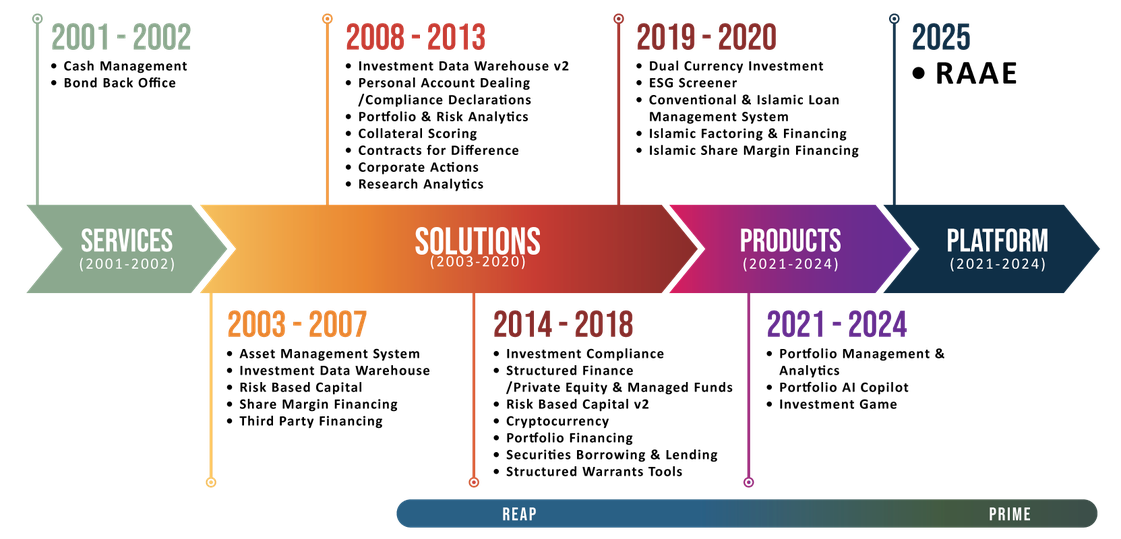 2001 - 2002
• Cash Management
• Bond Back Office

2008 - 2013
• Investment Data Warehouse v2
• Personal Account Dealing /Compliance Declarations
• Portfolio & Risk Analytics
• Collateral Scoring
• Contracts for Difference
• Corporate Actions
• Research Analytics

2019 - 2020
• Dual Currency Investment
• ESG Screener
• Conventional & Islamic Loan Management System
• Islamic Factoring & Financing
• Islamic Share Margin Financing

2025
• RAAE

SERVICES
(2001-2002)

SOLUTIONS
(2003-2020)

PRODUCTS
(2021-2024)

PLATFORM
(2021-2024)

2003 - 2007
• Asset Management System
• Investment Data Warehouse
• Risk Based Capital
• Share Margin Financing
• Third Party Financing

2014 - 2018
• Investment Compliance
• Structured Finance /Private Equity & Managed Funds
• Risk Based Capital v2
• Cryptocurrency
• Portfolio Financing
• Securities Borrowing & Lending
• Structured Warrants Tools

2021 - 2024
• Portfolio Management & Analytics
• Portfolio AI Copilot
• Investment Game

REAP

PRIME